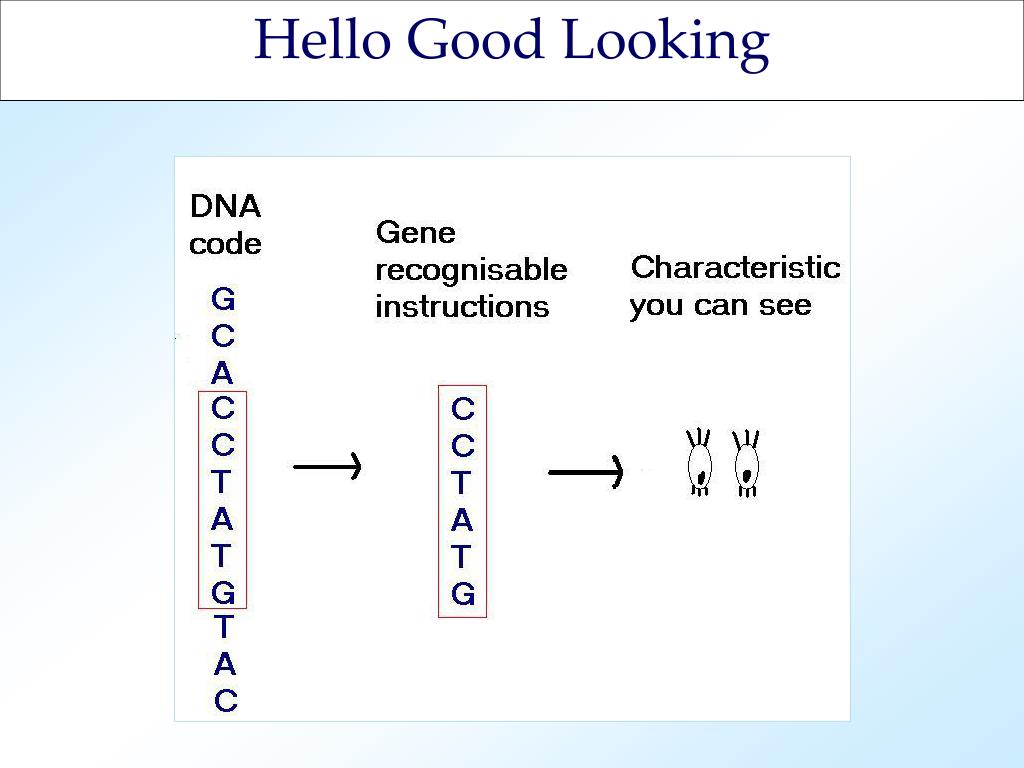 Hello Good Looking

DNA code

G
C
A
C
C
T
A
T
G
T
A
C

Gene recognisable instructions

C
C
T
A
T
G

Characteristic you can see